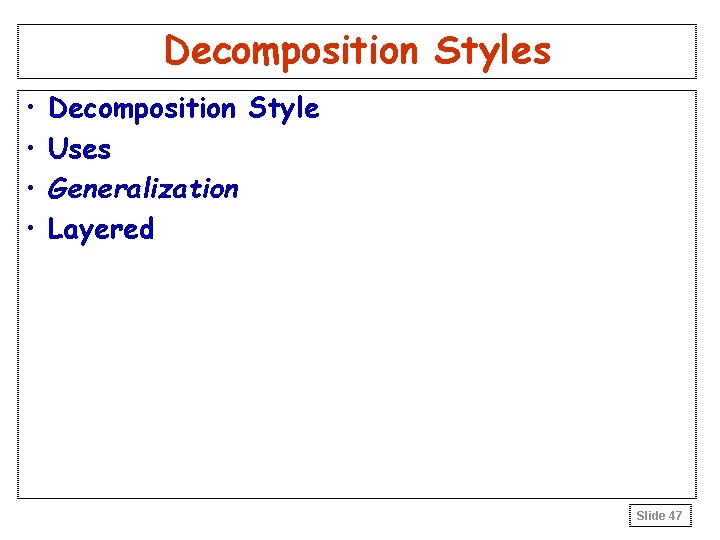 Decomposition Styles

• Decomposition Style
• Uses
• Generalization
• Layered

Slide 47